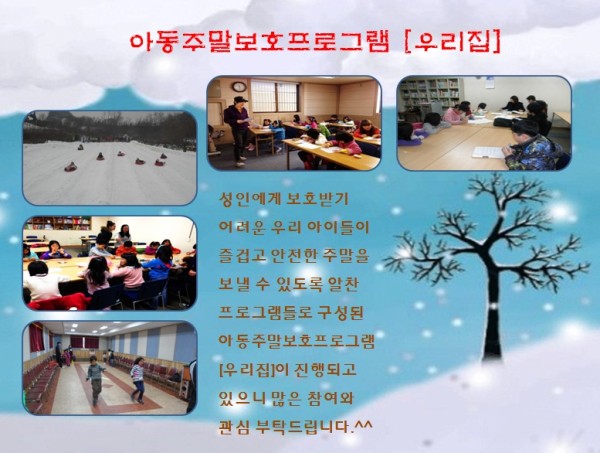 아동주말보호프로그램 [우리집]

성인에게 보호받기 어려운 우리 아이들이 즐겁고 안전한 주말을 보낼 수 있도록 알찬 프로그램들로 구성된 아동주말보호프로그램 [우리집]이 진행되고 있으니 많은 참여와 관심 부탁드립니다.^^